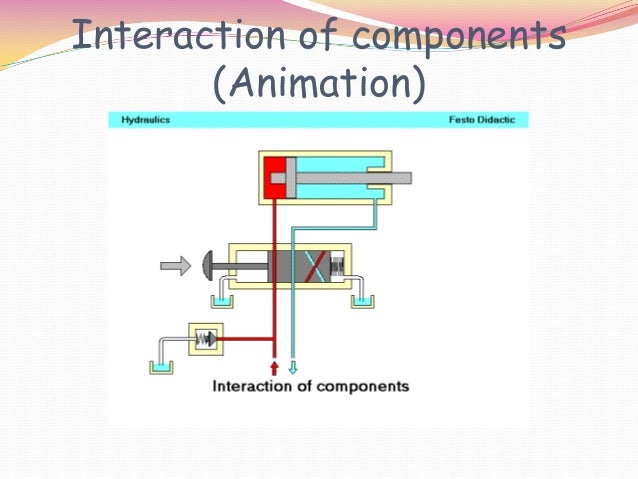 Interaction of components (Animation)

Hydraulics

Festo Didactic

Interaction of components